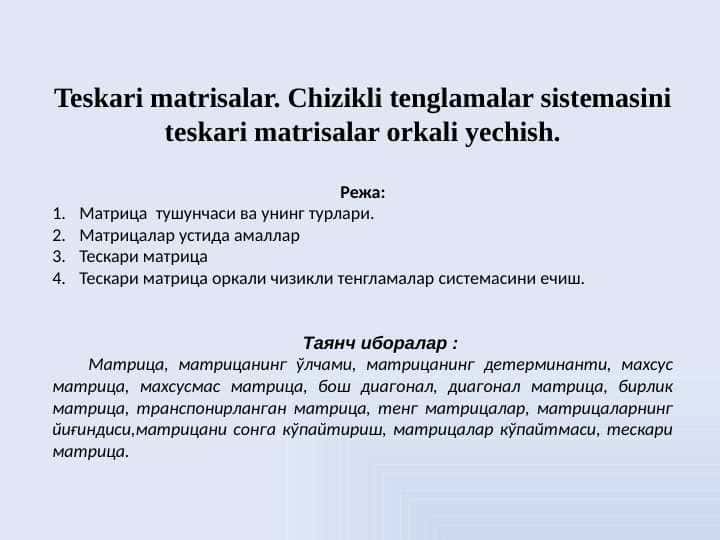 Teskari matrisalar. Chizikli tenglamalar sistemasini teskari matrisalar orkali yechish.

Режа:
1. Матрица тушунчаси ва унинг турлари.
2. Матрицалар устида амаллар
3. Тескари матрица
4. Тескари матрица оркали чизикли тенгламалар системасини ечиш.

Таянч иборалар :
Матрица, матрицанинг ўлчами, матрицанинг детерминанти, махсус матрица, махсусмас матрица, бош диагонал, диагонал матрица, бирлик матрица, транспонирланган матрица, тенг матрицалар, матрицаларнинг йиғиндиси,матрицани сонга кўпайтириш, матрицалар кўпайтмаси, тескари матрица.